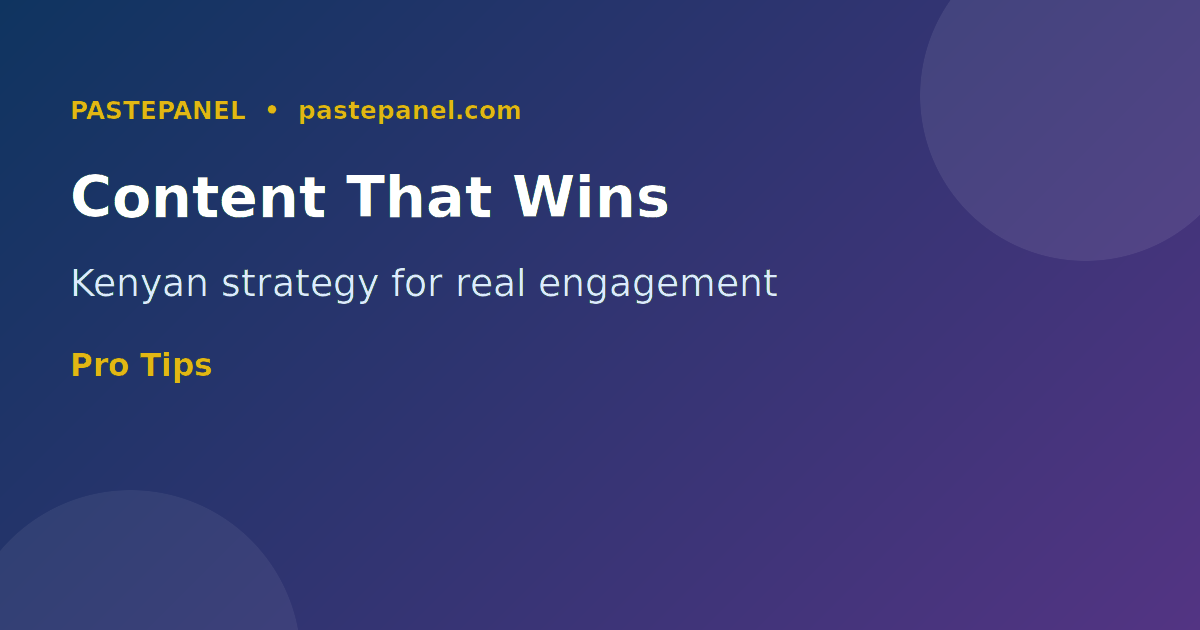 PASTEPANEL • pastepanel.com

Content That Wins

Kenyan strategy for real engagement

Pro Tips